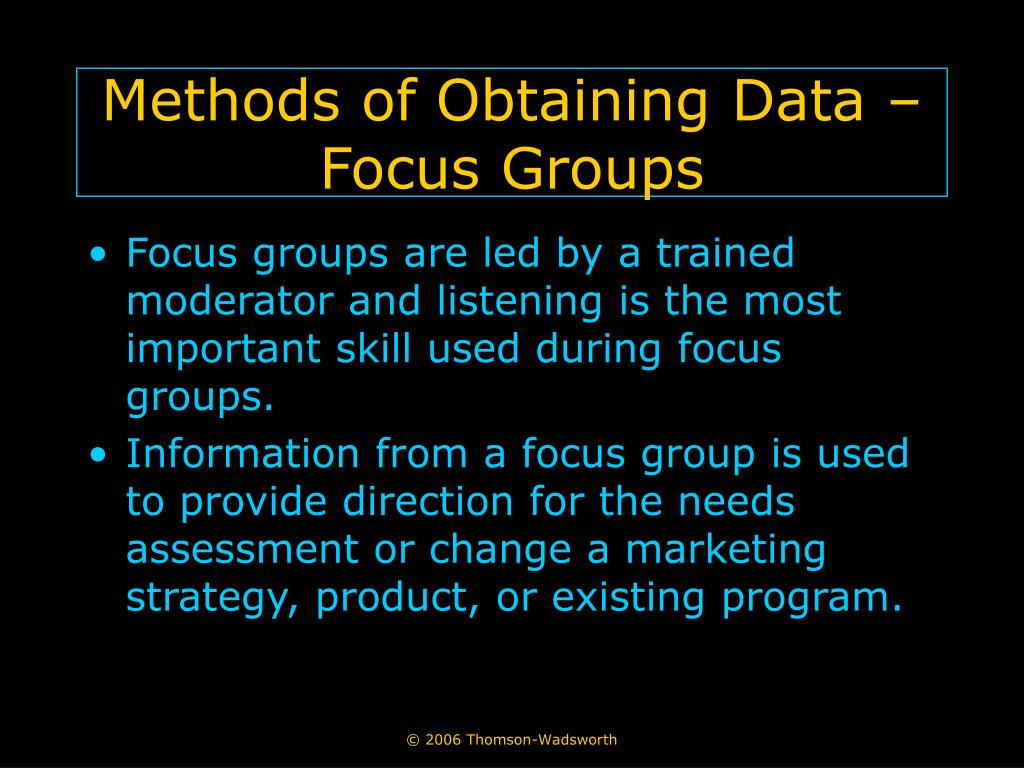 Methods of Obtaining Data – Focus Groups

• Focus groups are led by a trained moderator and listening is the most important skill used during focus groups.

• Information from a focus group is used to provide direction for the needs assessment or change a marketing strategy, product, or existing program.

© 2006 Thomson-Wadsworth